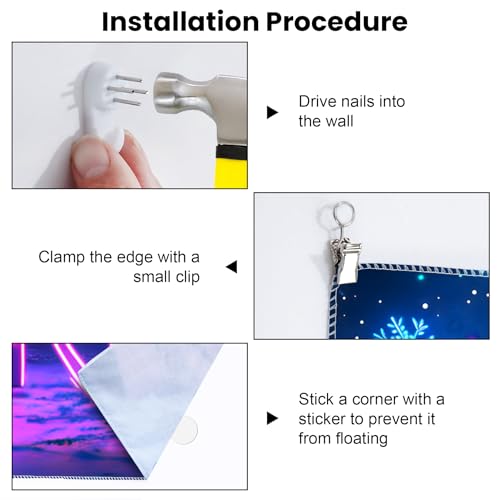 Installation Procedure

Drive nails into the wall

Clamp the edge with a small clip

Stick a corner with a sticker to prevent it from floating